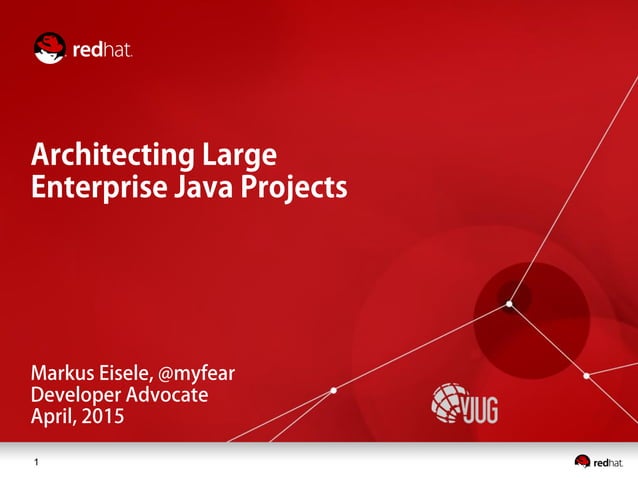 redhat.

Architecting Large Enterprise Java Projects

Markus Eisele, @myfear
Developer Advocate
April, 2015

VJUG

1

redhat.